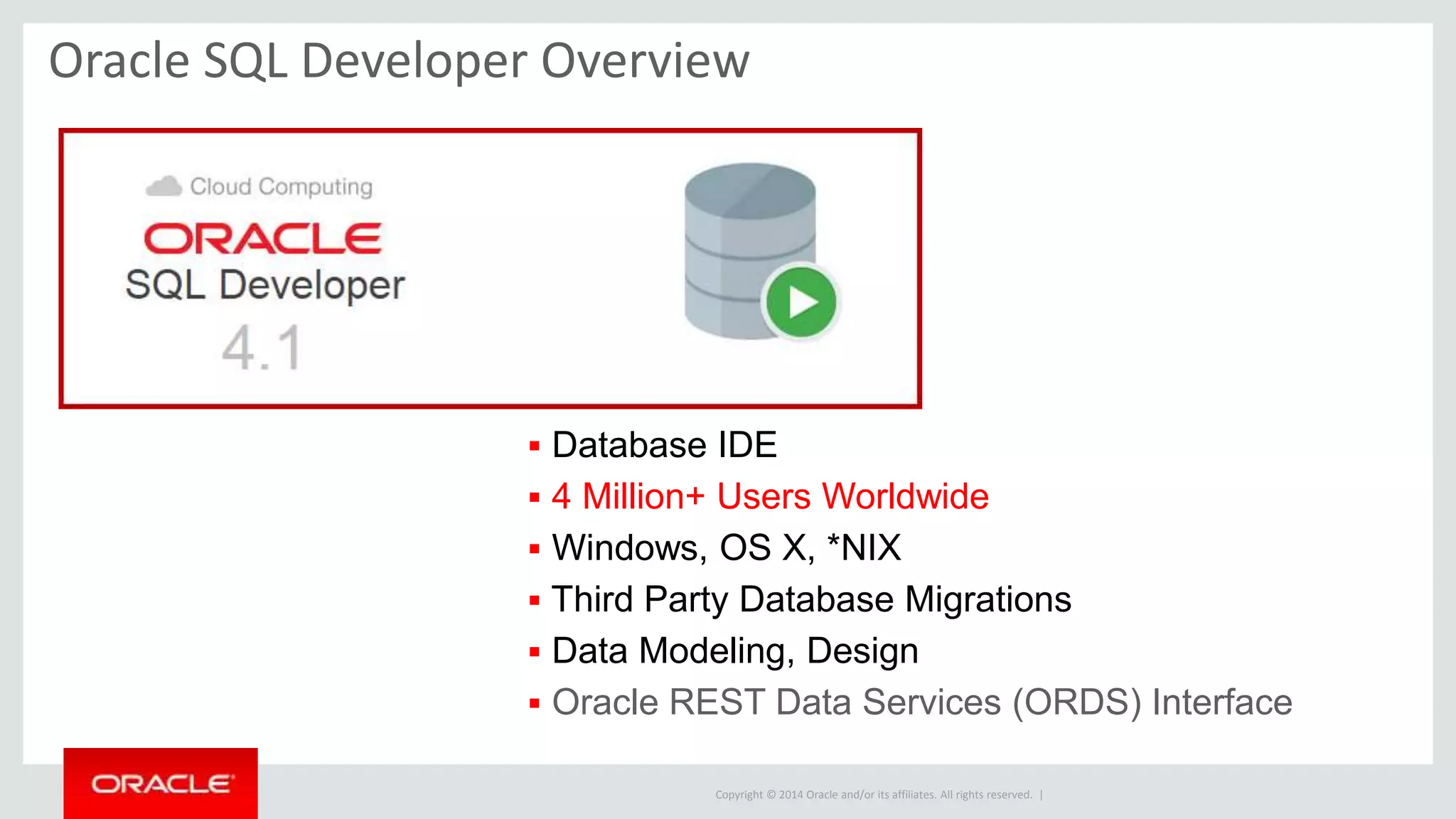 Oracle SQL Developer Overview

Cloud Computing
ORACLE
SQL Developer
4.1

▪ Database IDE
▪ 4 Million+ Users Worldwide
▪ Windows, OS X, *NIX
▪ Third Party Database Migrations
▪ Data Modeling, Design
▪ Oracle REST Data Services (ORDS) Interface

ORACLE

Copyright © 2014 Oracle and/or its affiliates. All rights reserved. |